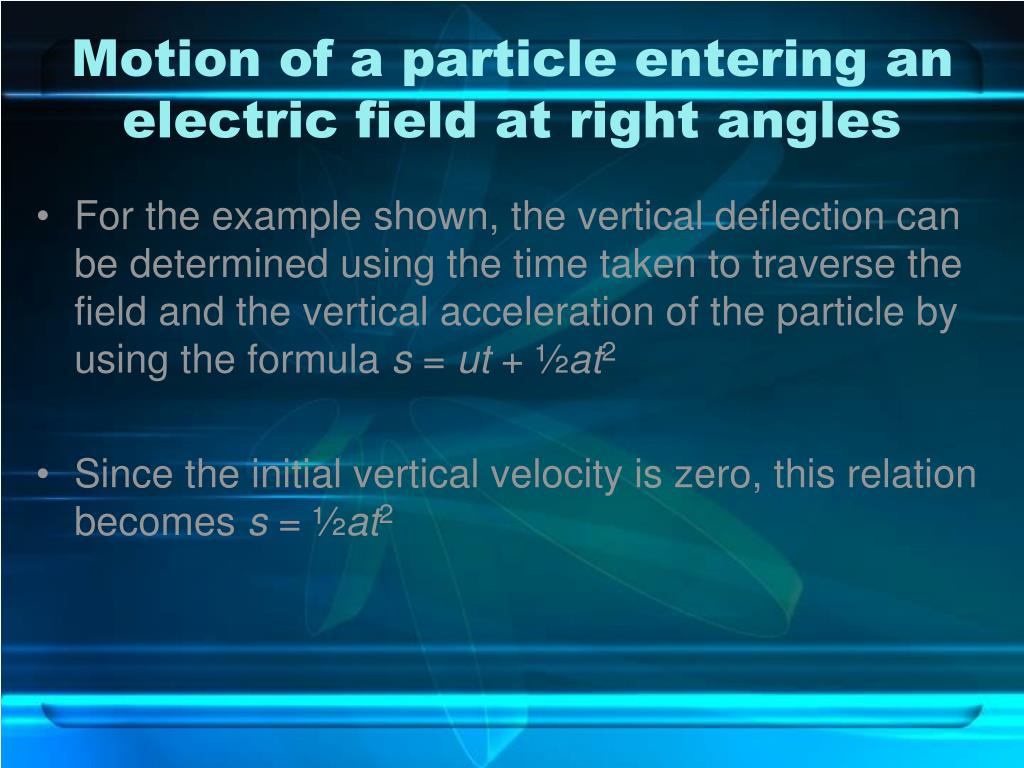 Motion of a particle entering an electric field at right angles

• For the example shown, the vertical deflection can be determined using the time taken to traverse the field and the vertical acceleration of the particle by using the formula $s = ut + \frac{1}{2}at^2$

• Since the initial vertical velocity is zero, this relation becomes $s = \frac{1}{2}at^2$